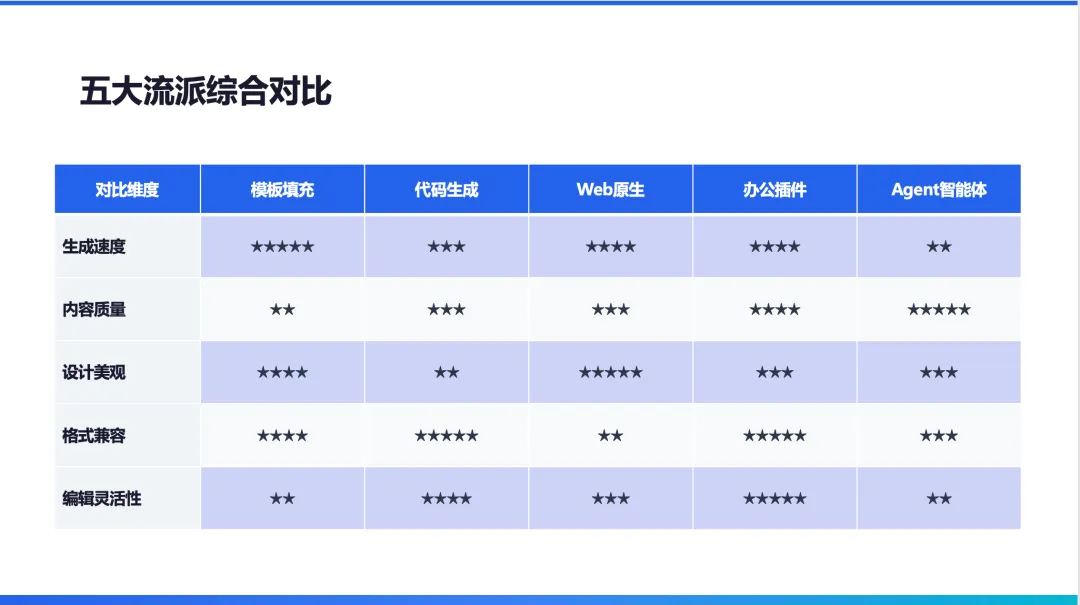 五大流派综合对比

| 对比维度 | 模板填充 | 代码生成 | Web原生 | 办公插件 | Agent智能体 |
|---|---|---|---|---|---|
| 生成速度 | ★★★★★ | ★★★ | ★★★★ | ★★★★ | ★★ |
| 内容质量 | ★★ | ★★★ | ★★★ | ★★★★ | ★★★★★ |
| 设计美观 | ★★★★ | ★★ | ★★★★★ | ★★★ | ★★★ |
| 格式兼容 | ★★★★ | ★★★★★ | ★★ | ★★★★★ | ★★★ |
| 编辑灵活性 | ★★ | ★★★★ | ★★★ | ★★★★★ | ★★ |